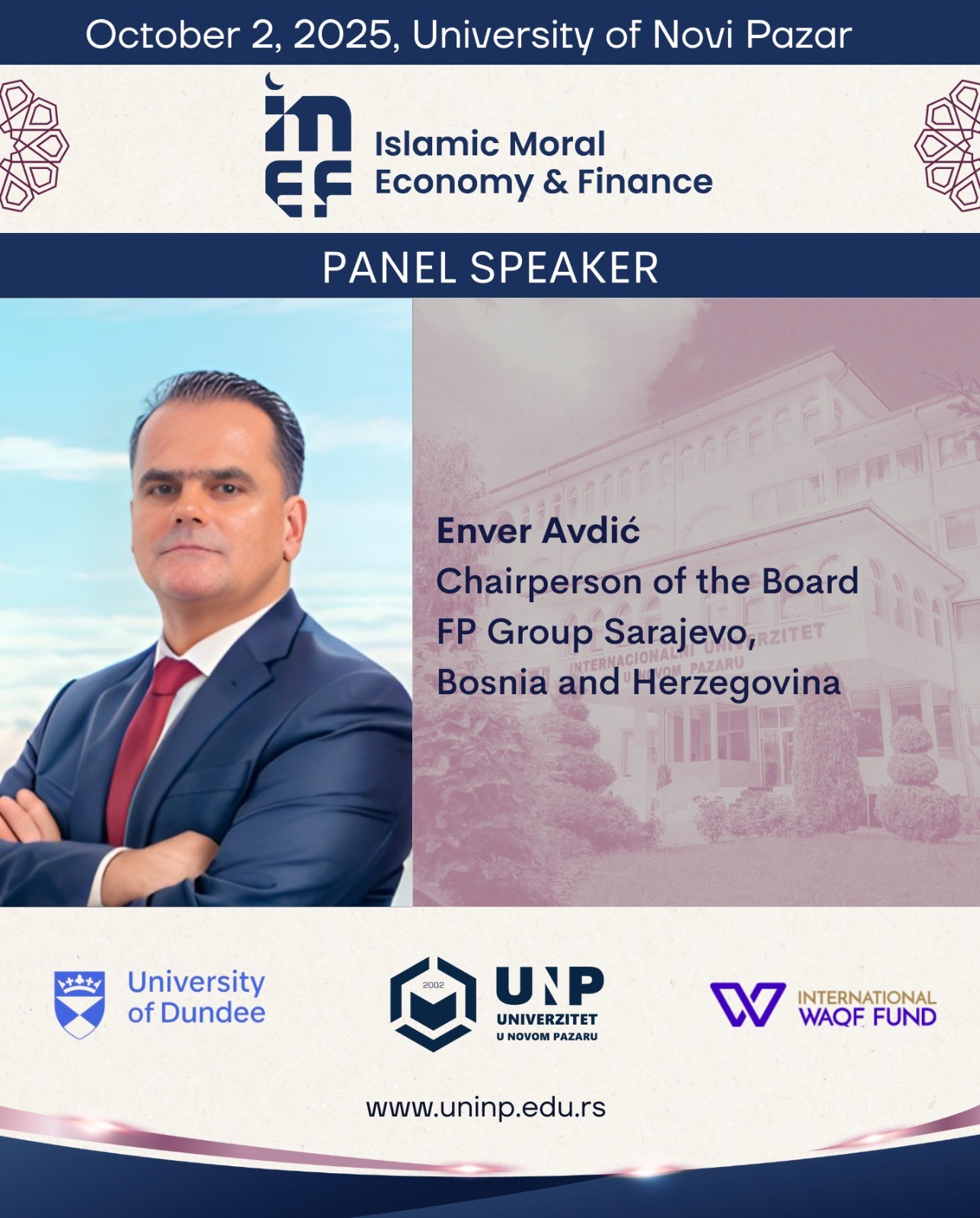 October 2, 2025, University of Novi Pazar

IMEF

Islamic Moral Economy & Finance

PANEL SPEAKER

Enver Avdić
Chairperson of the Board
FP Group Sarajevo,
Bosnia and Herzegovina

INTERNACIONALNI UNIVERZITET U NOVOM PAZARU

University of Dundee

2002
UNP
UNIVERZITET
U NOVOM PAZARU

INTERNATIONAL WAQF FUND

www.uninp.edu.rs